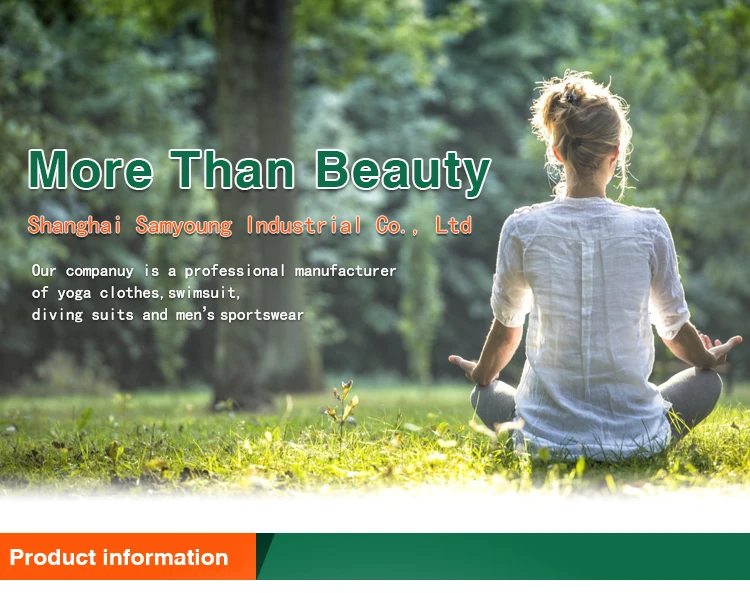 More Than Beauty

Shanghai Samyoung Industrial Co., Ltd

Our companuy is a professional manufacturer of yoga clothes,swimsuit, diving suits and men's sportswear

Product information